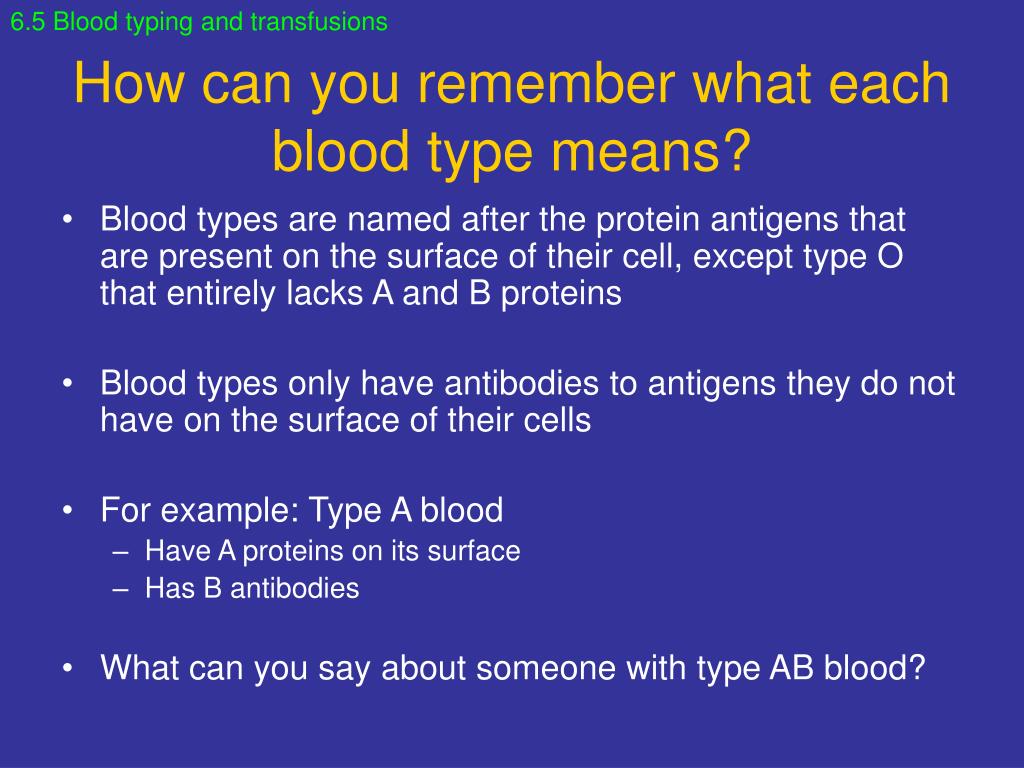 6.5 Blood typing and transfusions

How can you remember what each blood type means?

• Blood types are named after the protein antigens that are present on the surface of their cell, except type O that entirely lacks A and B proteins

• Blood types only have antibodies to antigens they do not have on the surface of their cells

• For example: Type A blood
– Have A proteins on its surface
– Has B antibodies

• What can you say about someone with type AB blood?